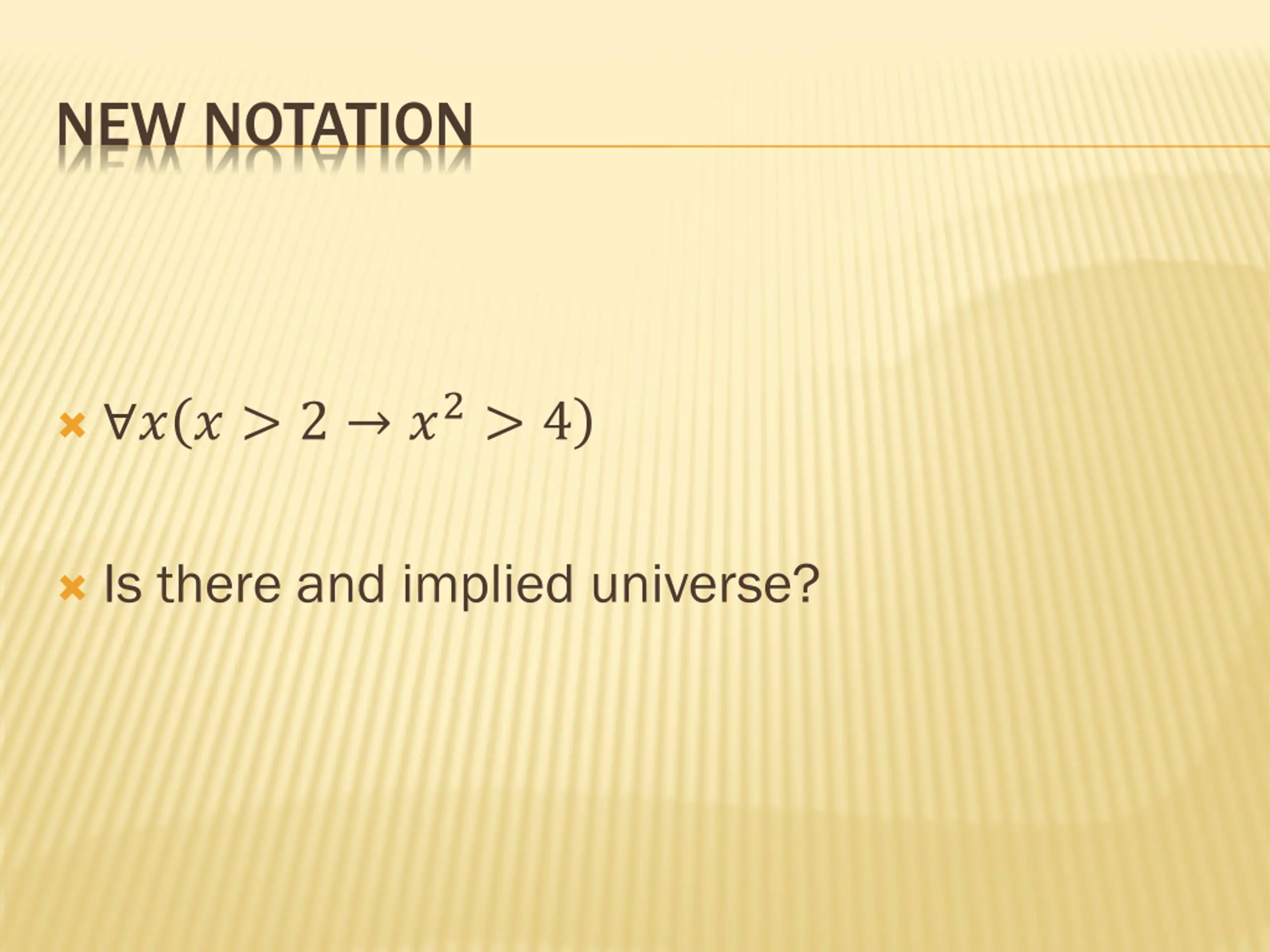 NEW NOTATION

$\forall x(x > 2 \rightarrow x^2 > 4)$

Is there and implied universe?